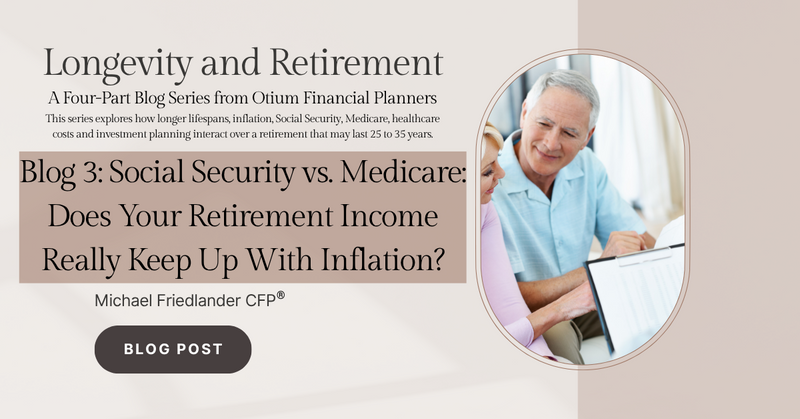 Longevity and Retirement

A Four-Part Blog Series from Otium Financial Planners

This series explores how longer lifespans, inflation, Social Security, Medicare, healthcare costs and investment planning interact over a retirement that may last 25 to 35 years.

Blog 3: Social Security vs. Medicare: Does Your Retirement Income Really Keep Up With Inflation?

Michael Friedlander CFP®

BLOG POST